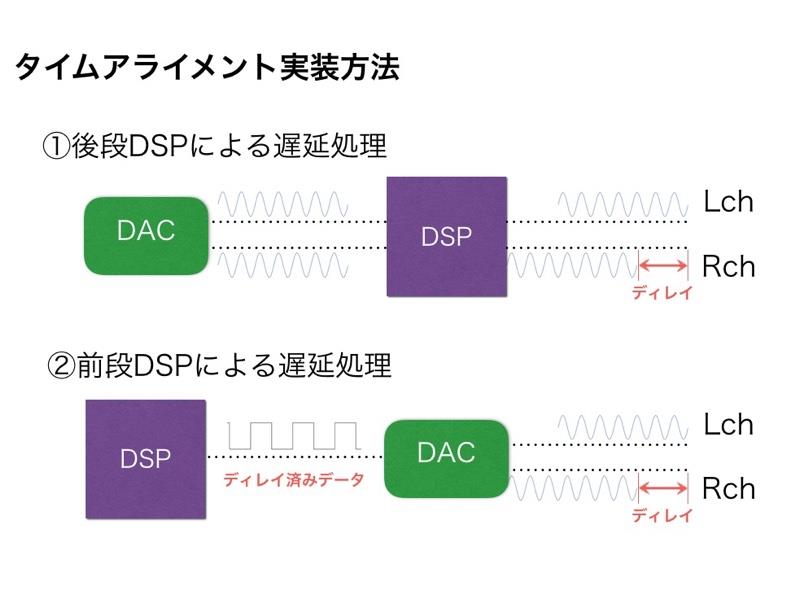 タイムアライメント実装方法

①後段DSPによる遅延処理

DAC

DSP

Lch

Rch

ディレイ

②前段DSPによる遅延処理

DSP

ディレイ済みデータ

DAC

Lch

Rch

ディレイ